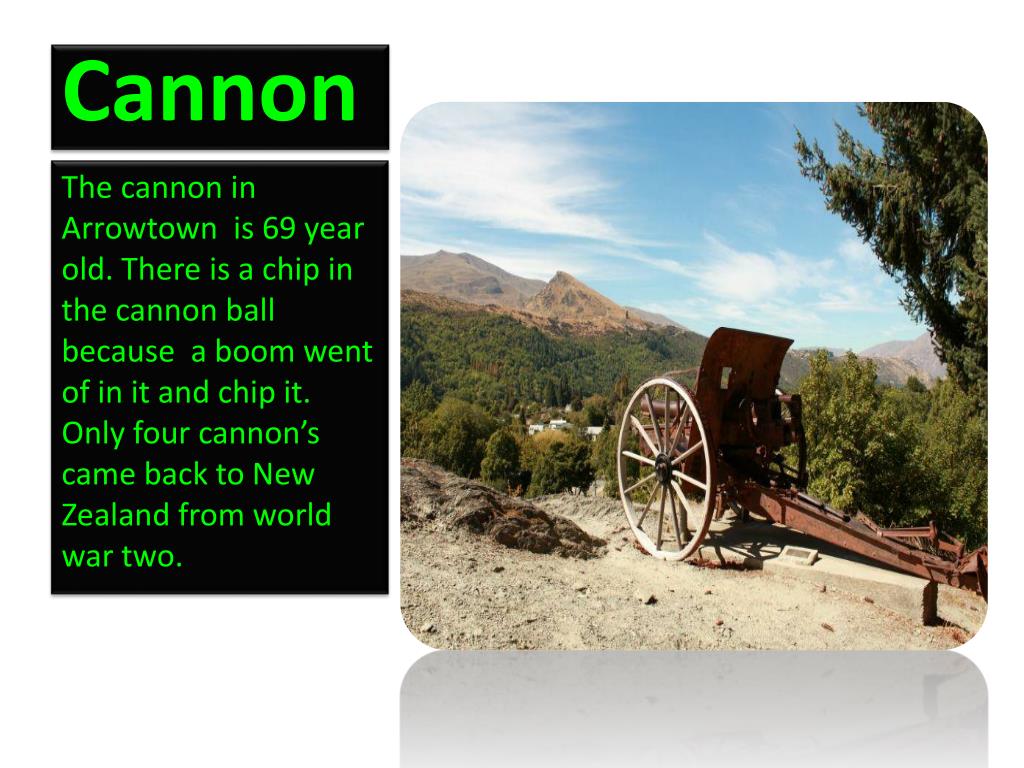 Cannon

The cannon in Arrowtown is 69 year old. There is a chip in the cannon ball because a boom went of in it and chip it. Only four cannon's came back to New Zealand from world war two.